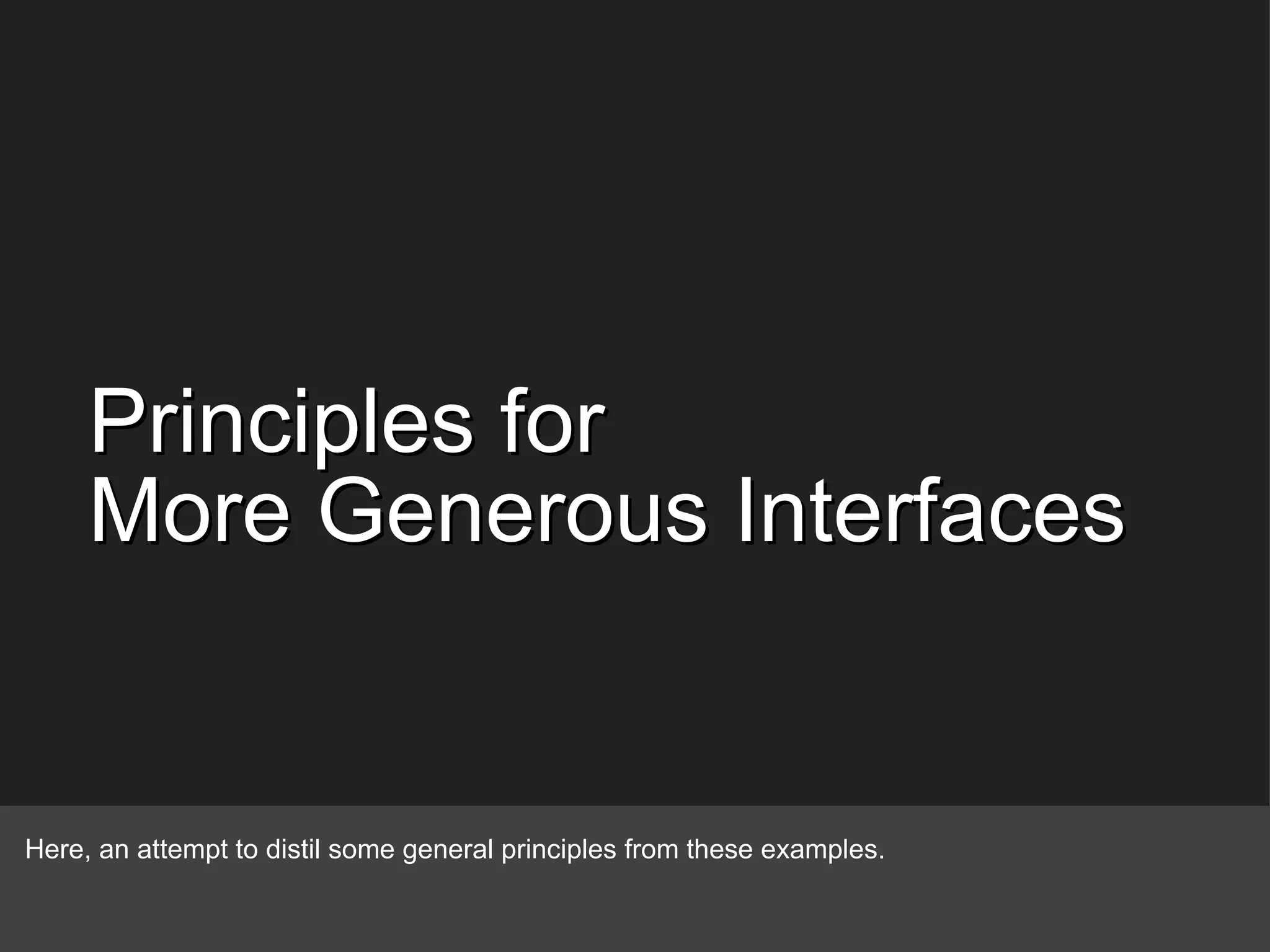 Principles for
More Generous Interfaces

Here, an attempt to distil some general principles from these examples.